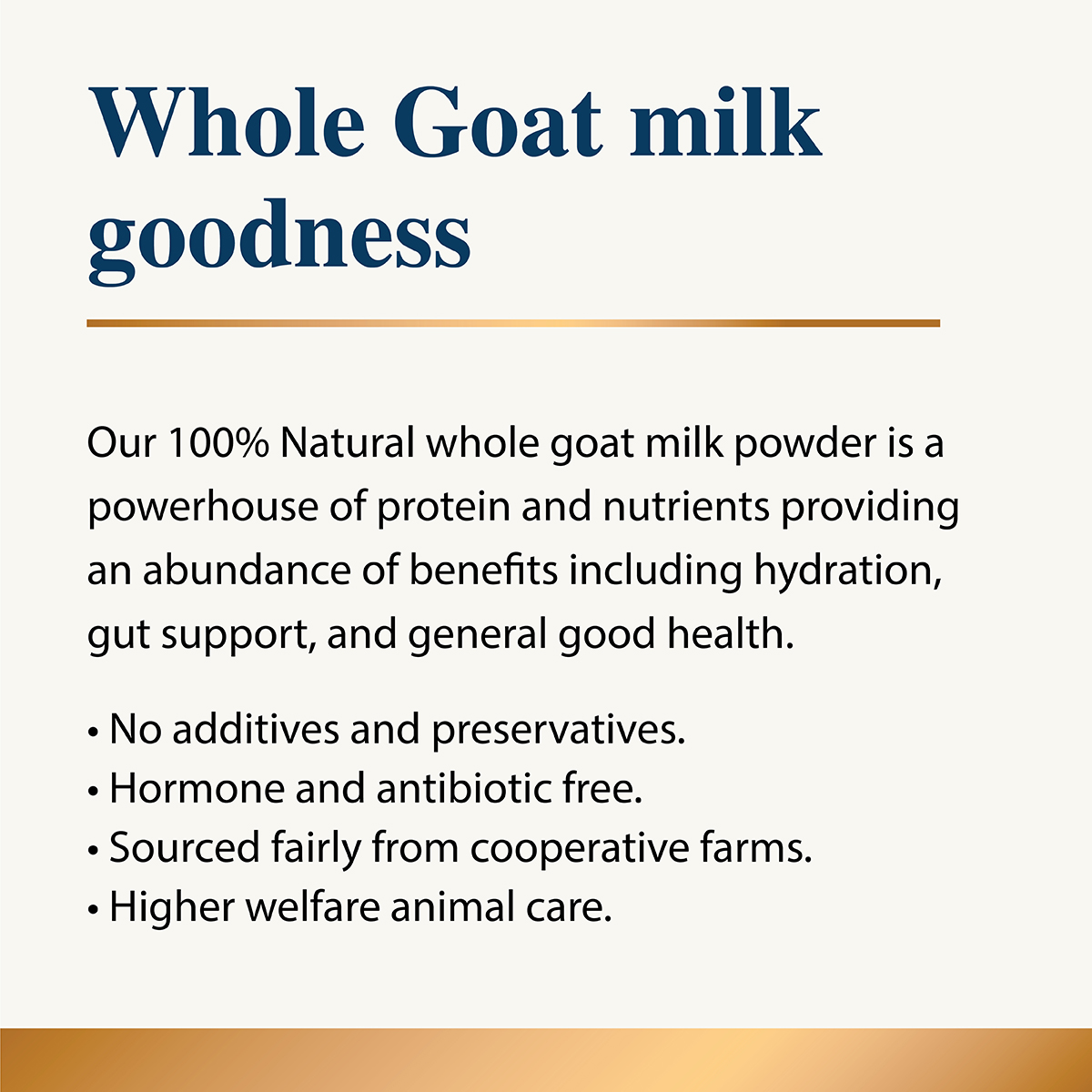 Whole Goat milk goodness

Our 100% Natural whole goat milk powder is a powerhouse of protein and nutrients providing an abundance of benefits including hydration, gut support, and general good health.

• No additives and preservatives.
• Hormone and antibiotic free.
• Sourced fairly from cooperative farms.
• Higher welfare animal care.